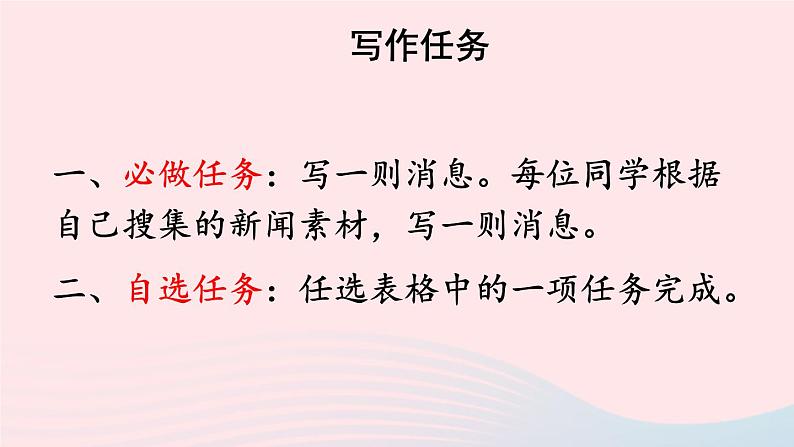 写作任务

一、必做任务：写一则消息。每位同学根据自己搜集的新闻素材，写一则消息。

二、自选任务：任选表格中的一项任务完成。